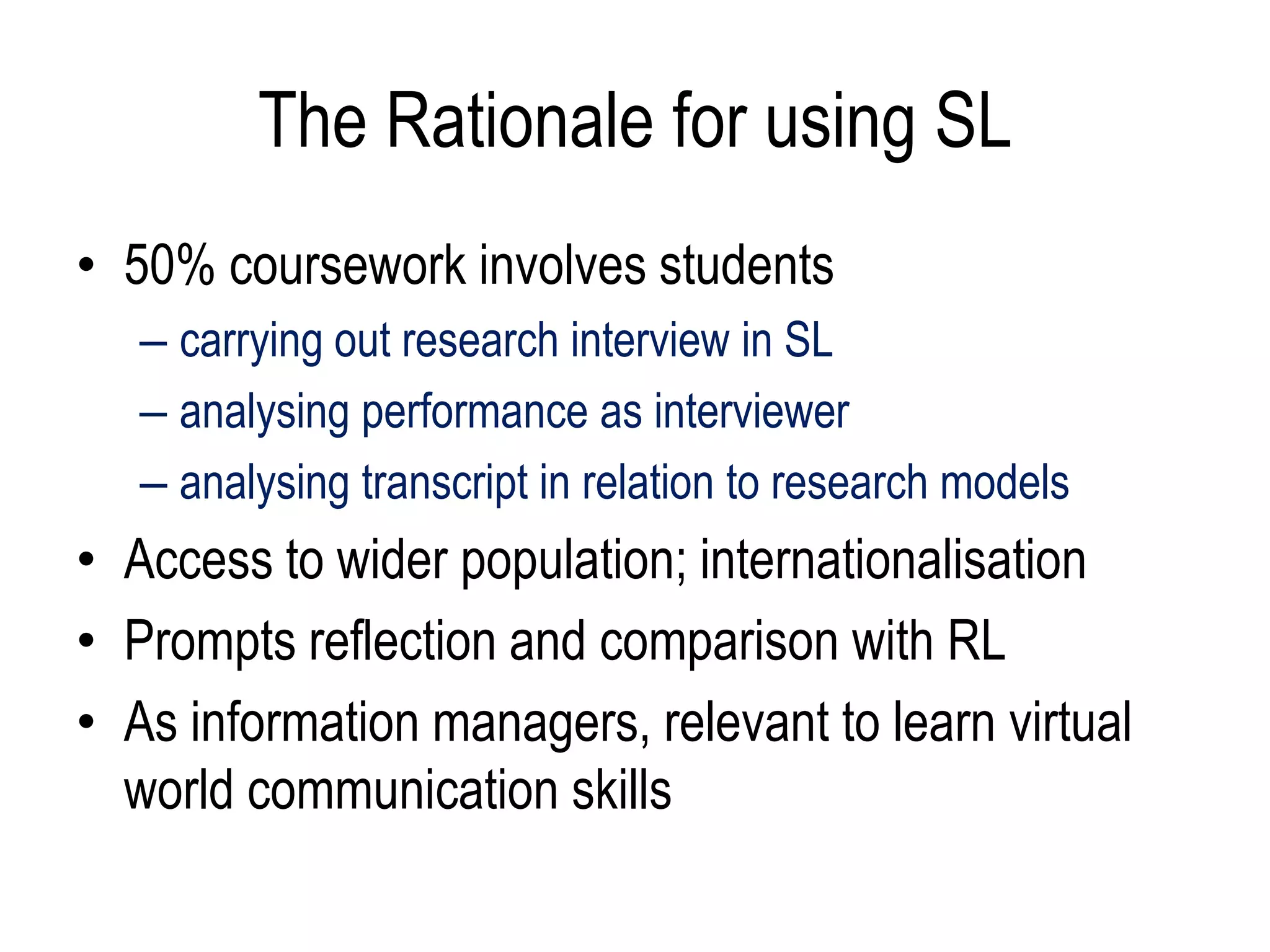 The Rationale for using SL

• 50% coursework involves students
  – carrying out research interview in SL
  – analysing performance as interviewer
  – analysing transcript in relation to research models
• Access to wider population; internationalisation
• Prompts reflection and comparison with RL
• As information managers, relevant to learn virtual world communication skills